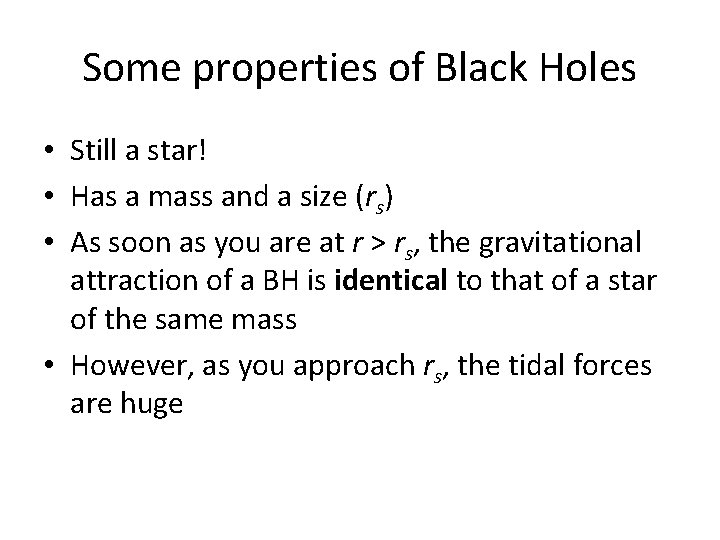 Some properties of Black Holes

• Still a star!
• Has a mass and a size ($r_s$)
• As soon as you are at $r > r_s$, the gravitational attraction of a BH is **identical** to that of a star of the same mass
• However, as you approach $r_s$, the tidal forces are huge